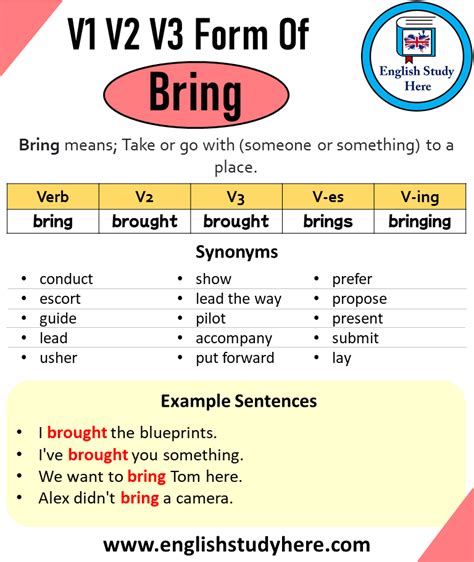 V1 V2 V3 Form Of
Bring

English Study Here

Bring means; Take or go with (someone or something) to a place.

| Verb | V2 | V3 | V-es | V-ing |
|---|---|---|---|---|
| bring | brought | brought | brings | bringing |

Synonyms

- conduct
- escort
- guide
- lead
- usher

- show
- lead the way
- pilot
- accompany
- put forward

- prefer
- propose
- present
- submit
- lay

Example Sentences

- I brought the blueprints.
- I've brought you something.
- We want to bring Tom here.
- Alex didn't bring a camera.

www.englishstudyhere.com